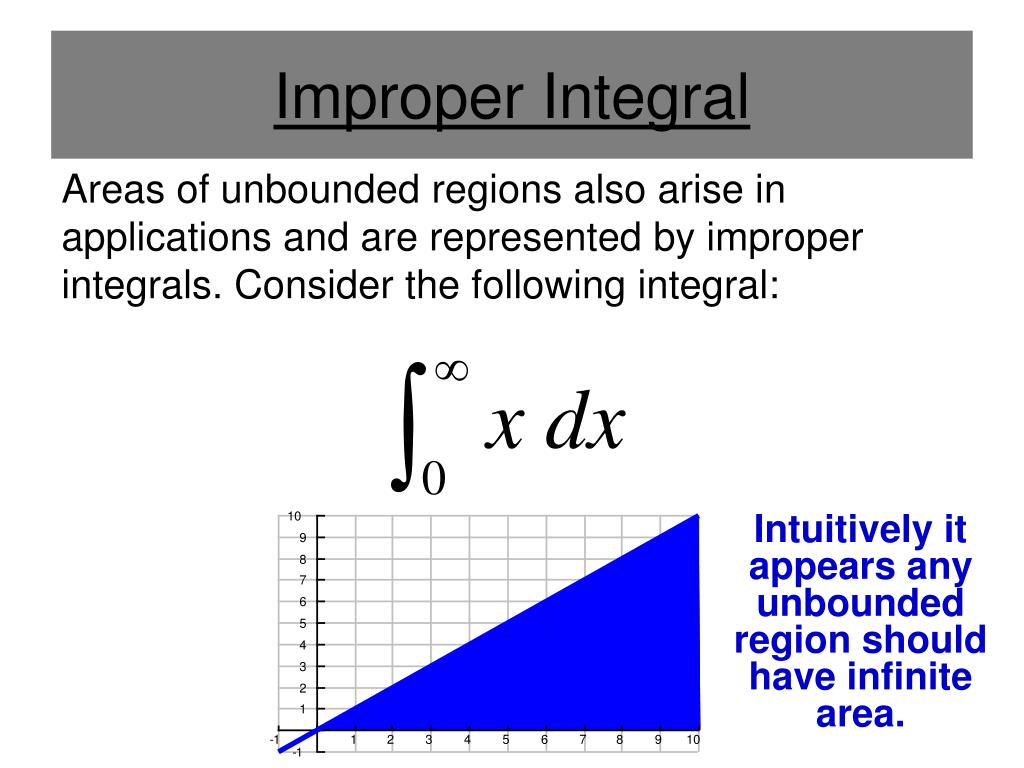 Improper Integral

Areas of unbounded regions also arise in applications and are represented by improper integrals. Consider the following integral:

$\int_0^\infty x\,dx$

10
9
8
7
6
5
4
3
2
1
-1
-1
1 2 3 4 5 6 7 8 9 10

Intuitively it appears any unbounded region should have infinite area.